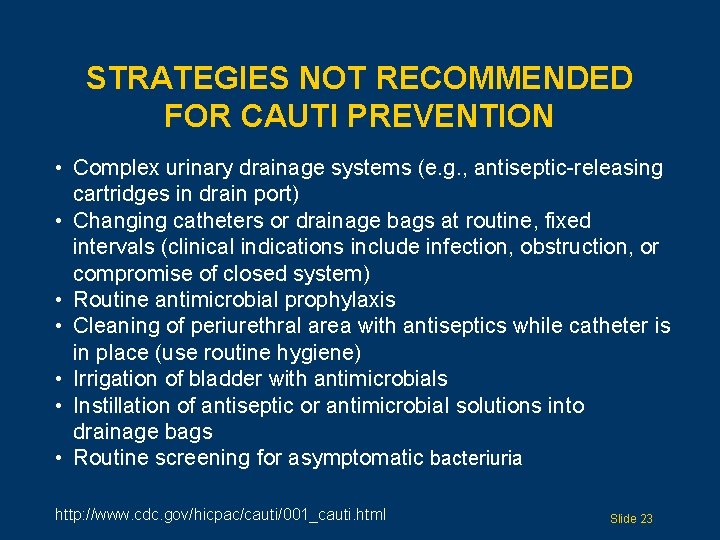 STRATEGIES NOT RECOMMENDED FOR CAUTI PREVENTION

• Complex urinary drainage systems (e.g., antiseptic-releasing cartridges in drain port)
• Changing catheters or drainage bags at routine, fixed intervals (clinical indications include infection, obstruction, or compromise of closed system)
• Routine antimicrobial prophylaxis
• Cleaning of periurethral area with antiseptics while catheter is in place (use routine hygiene)
• Irrigation of bladder with antimicrobials
• Instillation of antiseptic or antimicrobial solutions into drainage bags
• Routine screening for asymptomatic bacteriuria

http://www.cdc.gov/hicpac/cauti/001_cauti.html

Slide 23